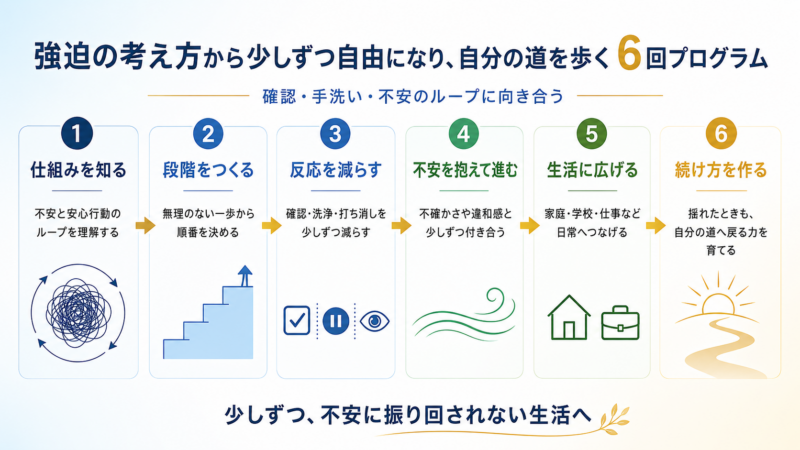 強迫の考え方から少しずつ自由になり、自分の道を歩く6回プログラム

確認・手洗い・不安のループに向き合う

1
仕組みを知る
不安と安心行動のループを理解する

2
段階をつくる
無理のない一歩から順番を決める

3
反応を減らす
確認・洗浄・打ち消しを少しずつ減らす

4
不安を抱えて進む
不確かさや違和感と少しずつ付き合う

5
生活に広げる
家庭・学校・仕事など日常へつなげる

6
続け方を作る
揺れたときも、自分の道へ戻る力を育てる

少しずつ、不安に振り回されない生活へ